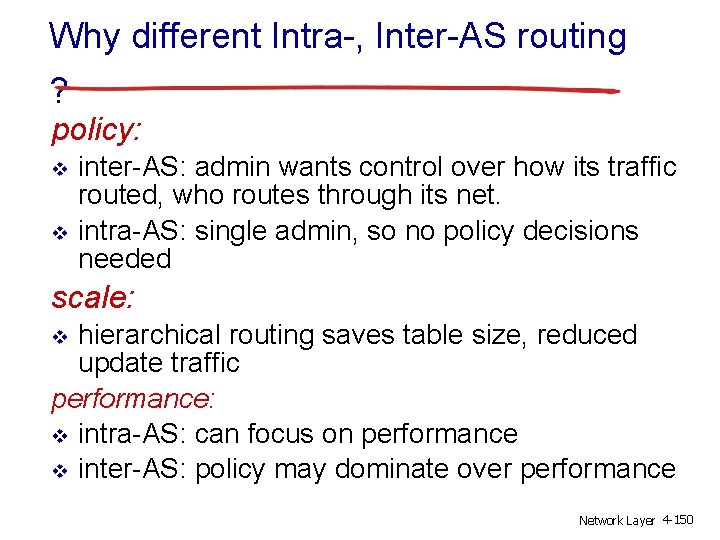 Why different Intra-, Inter-AS routing ?

policy:

❖ inter-AS: admin wants control over how its traffic routed, who routes through its net.

❖ intra-AS: single admin, so no policy decisions needed

scale:

❖ hierarchical routing saves table size, reduced update traffic

performance:

❖ intra-AS: can focus on performance

❖ inter-AS: policy may dominate over performance

Network Layer 4-150